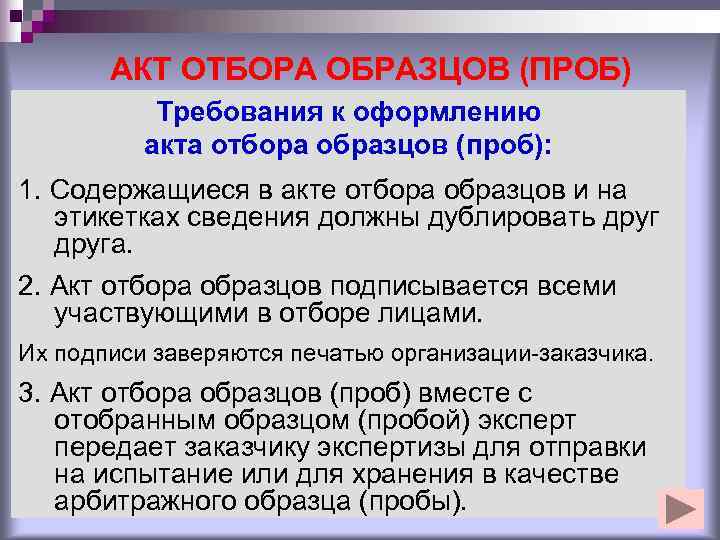 АКТ ОТБОРА ОБРАЗЦОВ (ПРОБ)

Требования к оформлению акта отбора образцов (проб):

1. Содержащиеся в акте отбора образцов и на этикетках сведения должны дублировать друг друга.

2. Акт отбора образцов подписывается всеми участвующими в отборе лицами.

Их подписи заверяются печатью организации-заказчика.

3. Акт отбора образцов (проб) вместе с отобранным образцом (пробой) эксперт передает заказчику экспертизы для отправки на испытание или для хранения в качестве арбитражного образца (пробы).